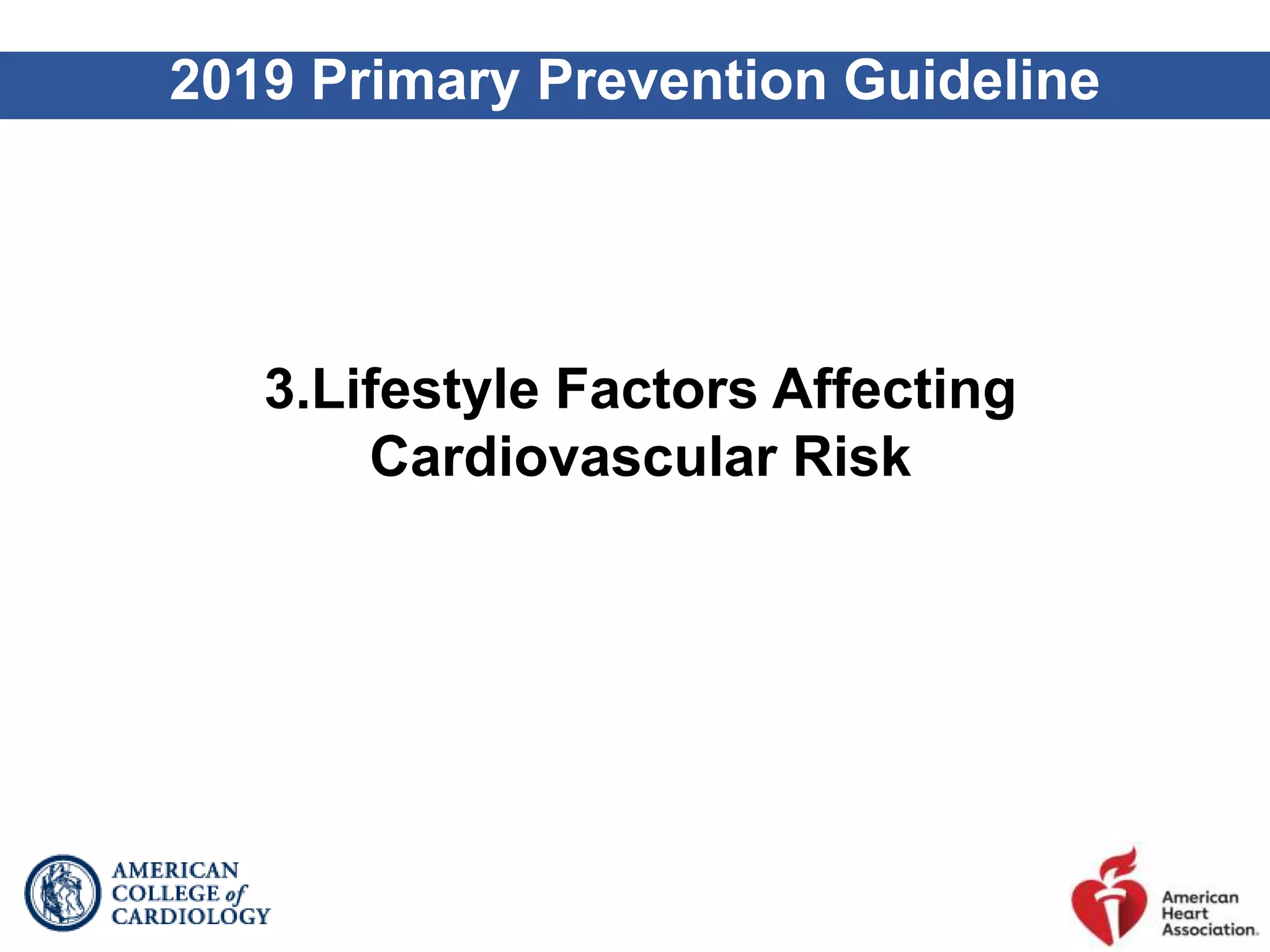 2019 Primary Prevention Guideline

3.Lifestyle Factors Affecting Cardiovascular Risk

AMERICAN COLLEGE of CARDIOLOGY

American Heart Association.